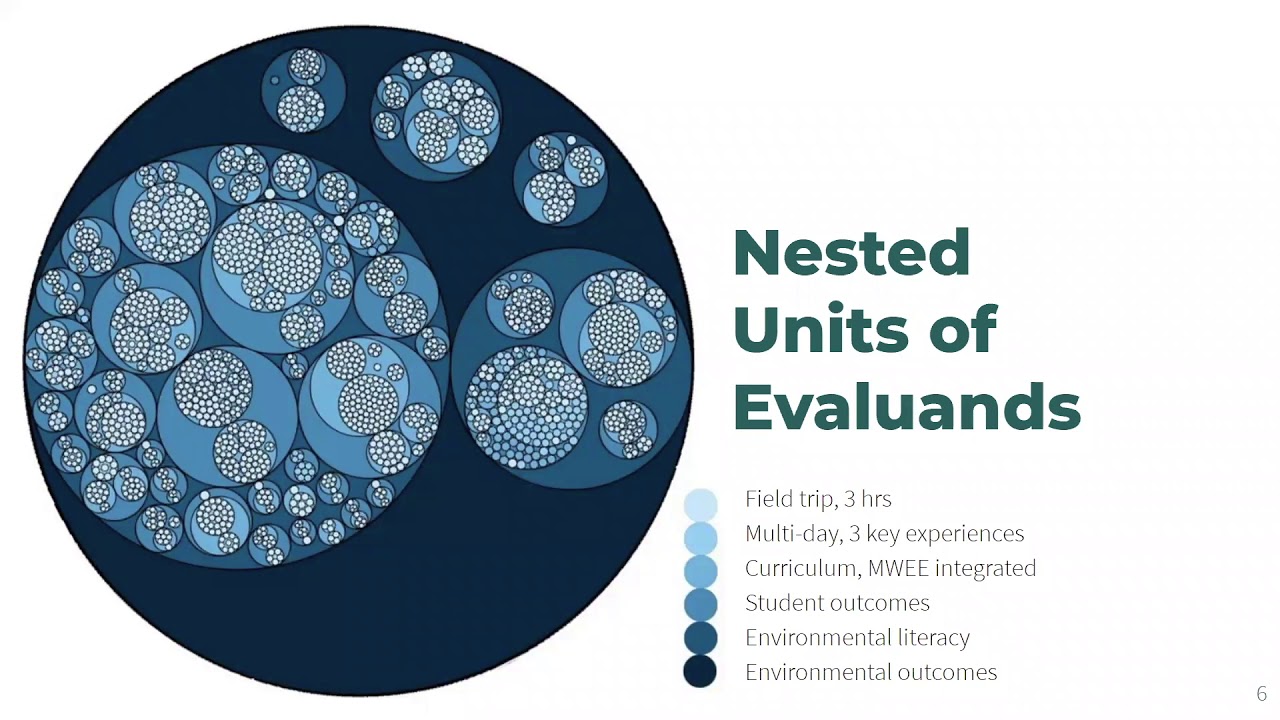 Nested Units of Evaluands

Field trip, 3 hrs
Multi-day, 3 key experiences
Curriculum, MWEE integrated
Student outcomes
Environmental literacy
Environmental outcomes

6